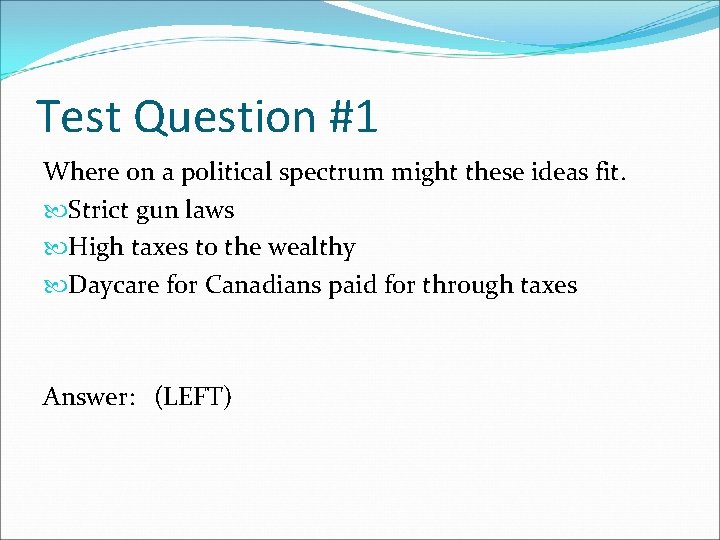 Test Question #1

Where on a political spectrum might these ideas fit.

Strict gun laws

High taxes to the wealthy

Daycare for Canadians paid for through taxes

Answer: (LEFT)